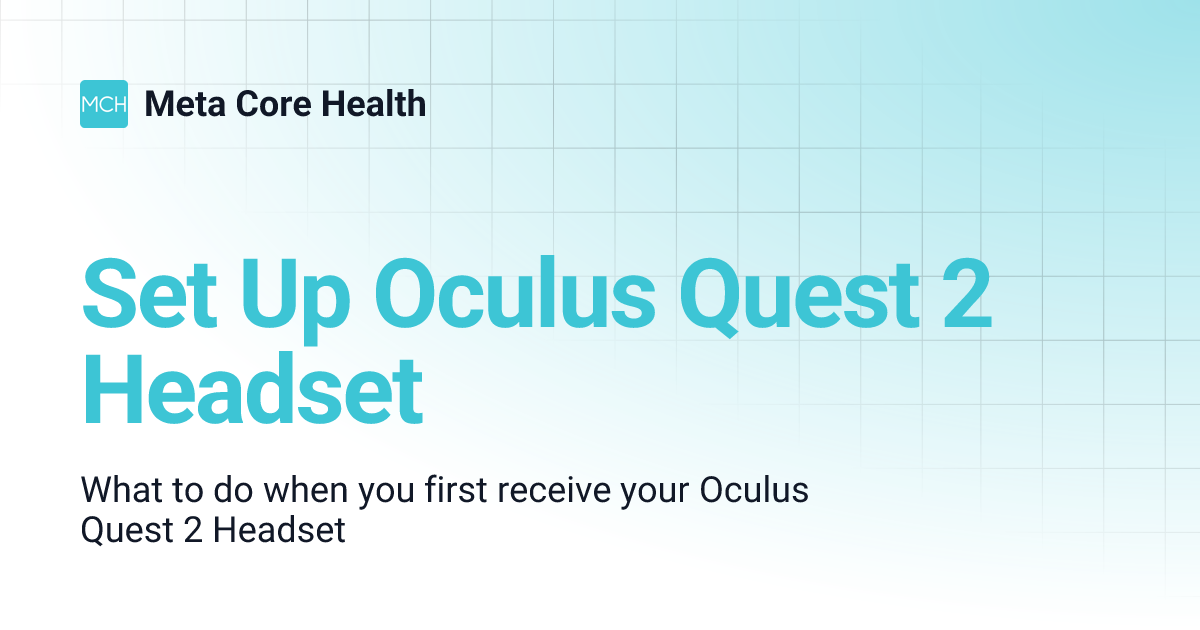 MCH Meta Core Health

Set Up Oculus Quest 2 Headset

What to do when you first receive your Oculus Quest 2 Headset